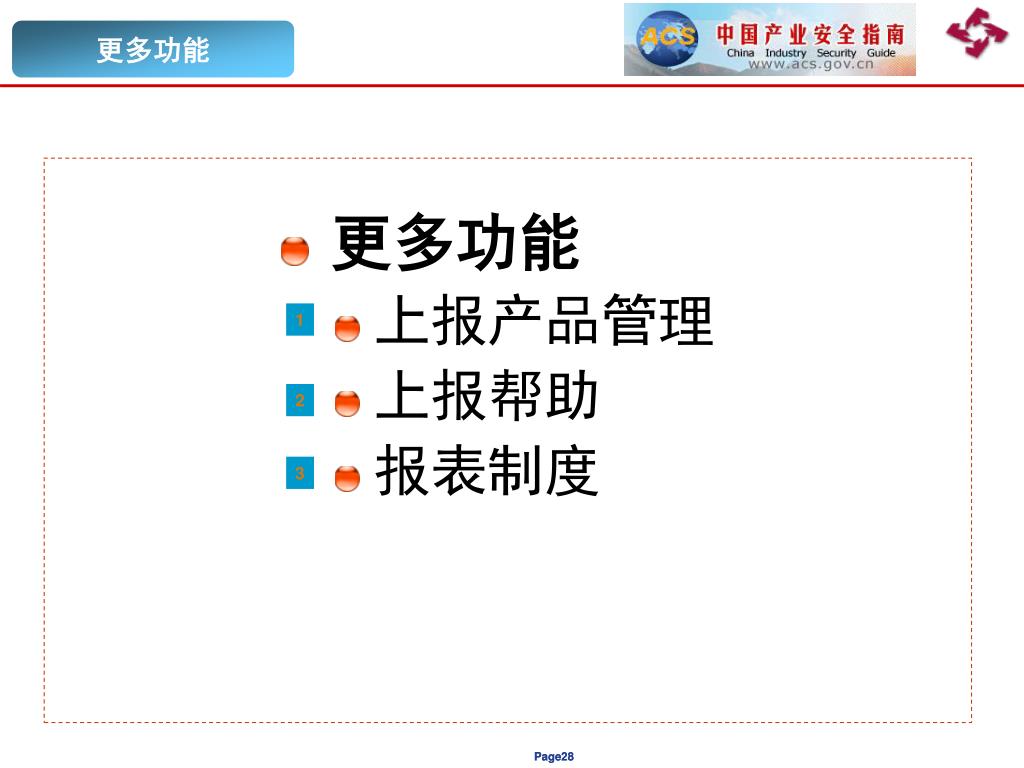 更多功能

ACS 中国产业安全指南 China Industry Security Guide www.acs.gov.cn

更多功能

1 上报产品管理

2 上报帮助

3 报表制度

Page28